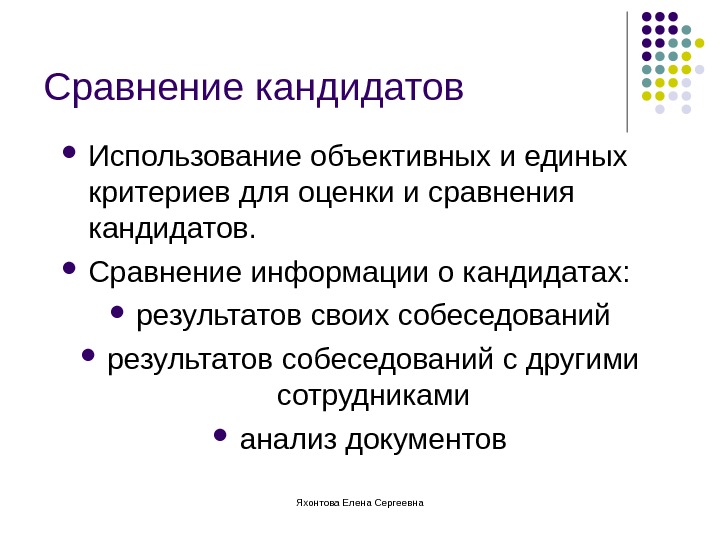 Сравнение кандидатов

- Использование объективных и единых критериев для оценки и сравнения кандидатов.
- Сравнение информации о кандидатах:
  - результатов своих собеседований
  - результатов собеседований с другими сотрудниками
  - анализ документов

Яхонтова Елена Сергеевна